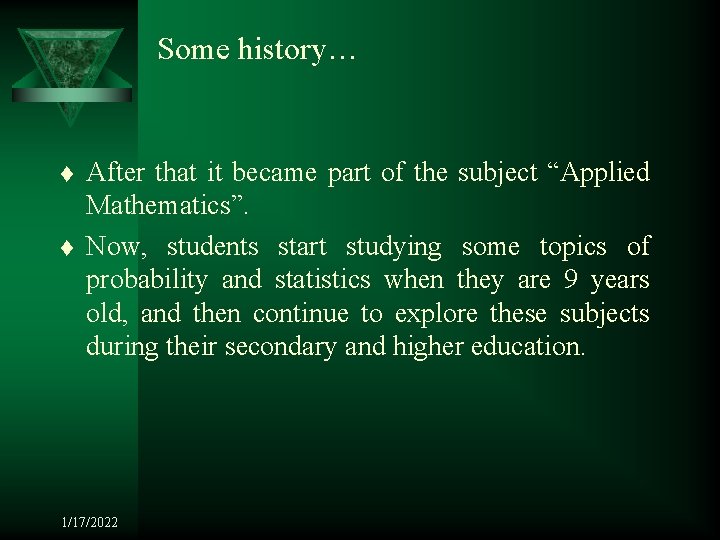 Some history…

♦ After that it became part of the subject “Applied Mathematics”.

♦ Now, students start studying some topics of probability and statistics when they are 9 years old, and then continue to explore these subjects during their secondary and higher education.

1/17/2022